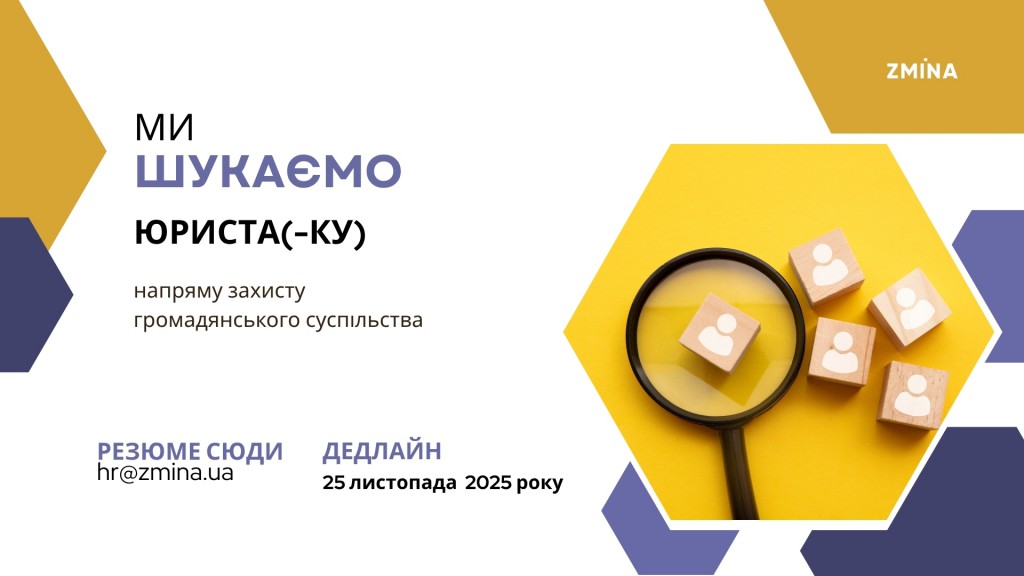 ZMINA

МИ
ШУКАЄМО
ЮРИСТА(-КУ)

напряму захисту громадянського суспільства

РЕЗЮМЕ СЮДИ
hr@zmina.ua

ДЕДЛАЙН
25 листопада 2025 року